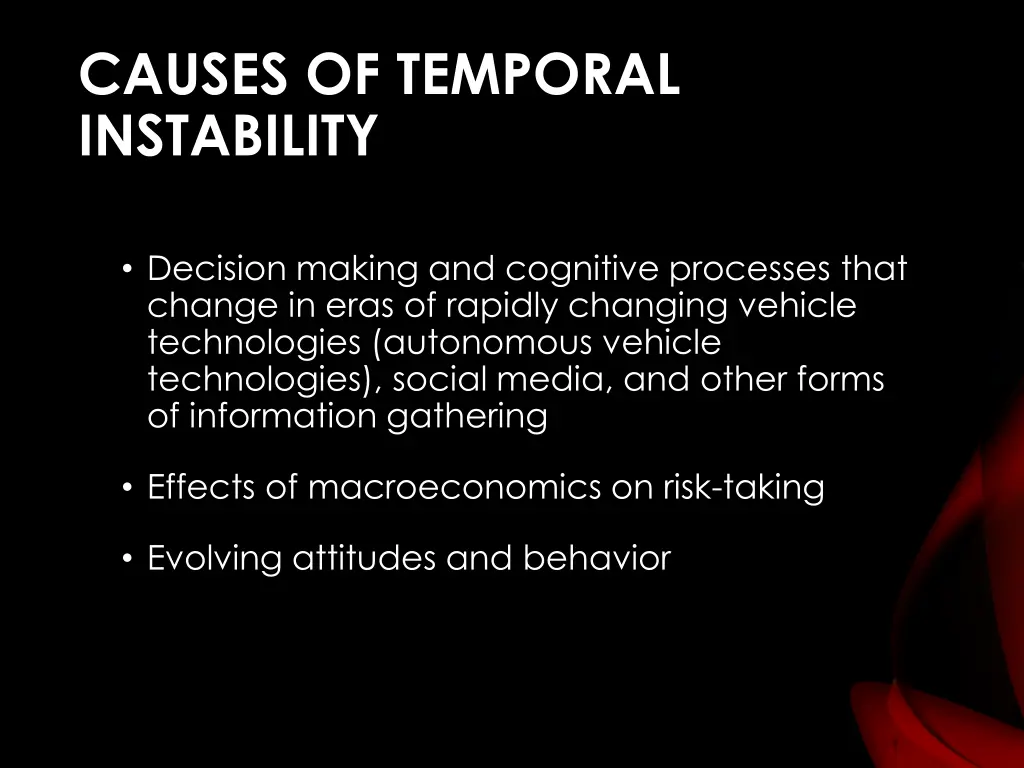 CAUSES OF TEMPORAL INSTABILITY

• Decision making and cognitive processes that change in eras of rapidly changing vehicle technologies (autonomous vehicle technologies), social media, and other forms of information gathering

• Effects of macroeconomics on risk-taking

• Evolving attitudes and behavior